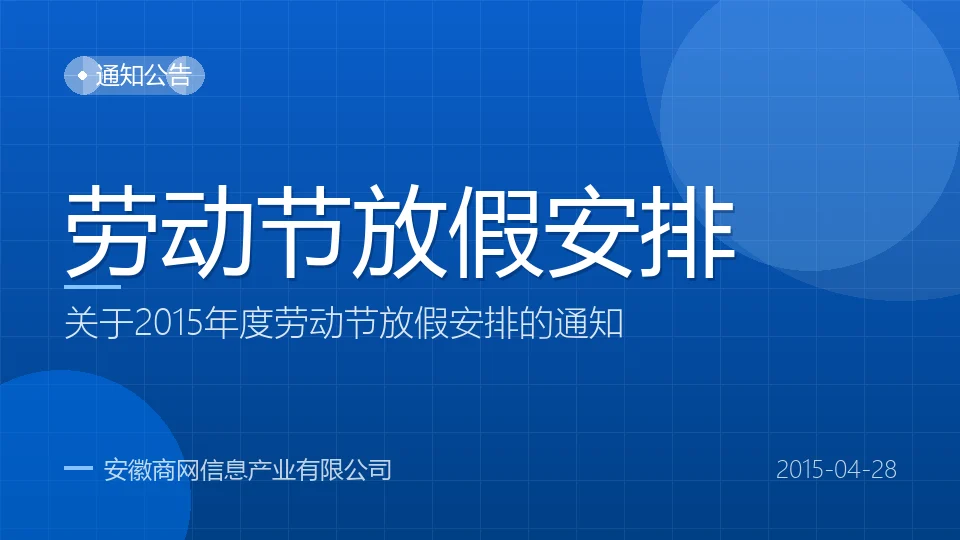 通知公告

劳动节放假安排

关于2015年度劳动节放假安排的通知

安徽商网信息产业有限公司

2015-04-28